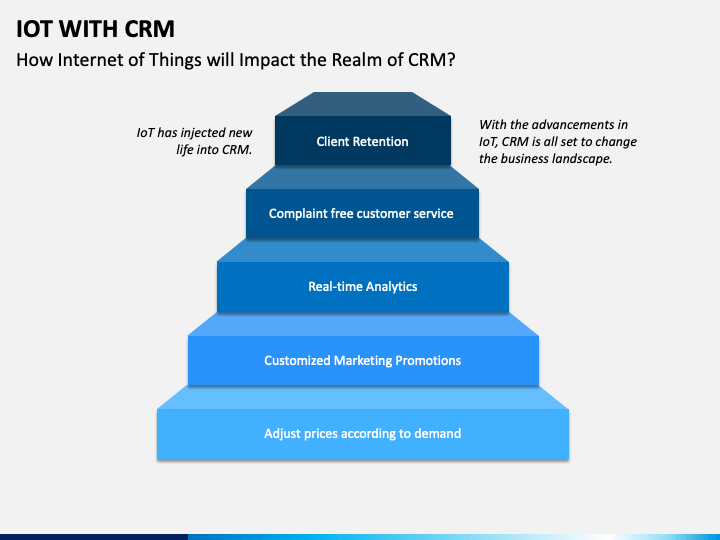 IOT WITH CRM

How Internet of Things will Impact the Realm of CRM?

IoT has injected new life into CRM.

Client Retention

With the advancements in IoT, CRM is all set to change the business landscape.

Complaint free customer service

Real-time Analytics

Customized Marketing Promotions

Adjust prices according to demand